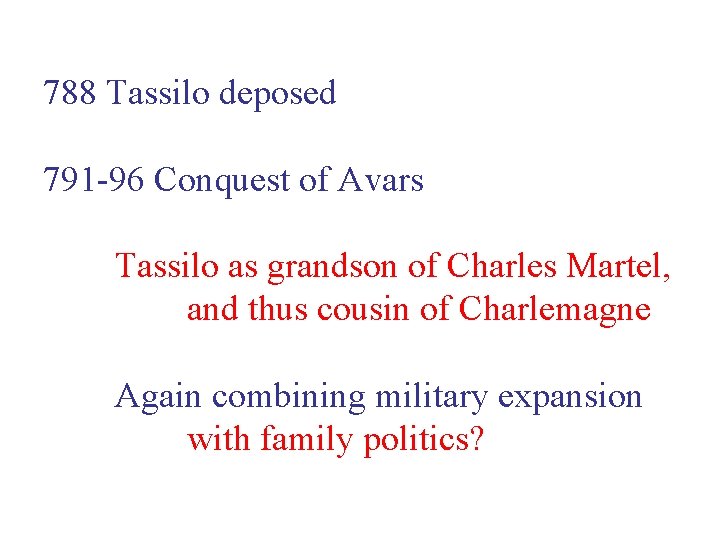 788 Tassilo deposed

791-96 Conquest of Avars

Tassilo as grandson of Charles Martel, and thus cousin of Charlemagne

Again combining military expansion with family politics?